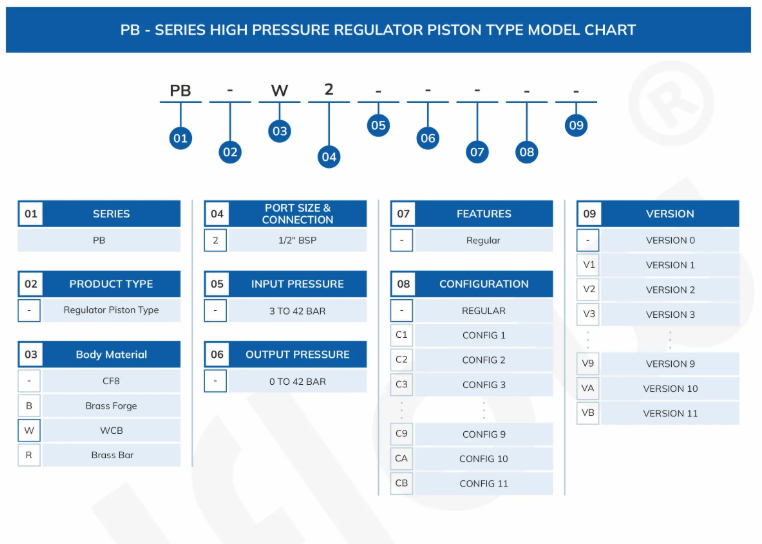 PB - SERIES HIGH PRESSURE REGULATOR PISTON TYPE MODEL CHART

PB - W 2 - - - - -

01 02 03 04 05 06 07 08 09

| 01 | SERIES |
|---|---|
|  | PB |

| 02 | PRODUCT TYPE |
|---|---|
| - | Regulator Piston Type |

| 03 | Body Material |
|---|---|
| - | CF8 |
| B | Brass Forge |
| W | WCB |
| R | Brass Bar |

| 04 | PORT SIZE & CONNECTION |
|---|---|
| 2 | 1/2" BSP |

| 05 | INPUT PRESSURE |
|---|---|
| - | 3 TO 42 BAR |

| 06 | OUTPUT PRESSURE |
|---|---|
| - | 0 TO 42 BAR |

| 07 | FEATURES |
|---|---|
| - | Regular |

| 08 | CONFIGURATION |
|---|---|
| - | REGULAR |
| C1 | CONFIG 1 |
| C2 | CONFIG 2 |
| C3 | CONFIG 3 |
| ⋮ | ⋮ |
| C9 | CONFIG 9 |
| CA | CONFIG 10 |
| CB | CONFIG 11 |

| 09 | VERSION |
|---|---|
| - | VERSION 0 |
| V1 | VERSION 1 |
| V2 | VERSION 2 |
| V3 | VERSION 3 |
| ⋮ | ⋮ |
| V9 | VERSION 9 |
| VA | VERSION 10 |
| VB | VERSION 11 |